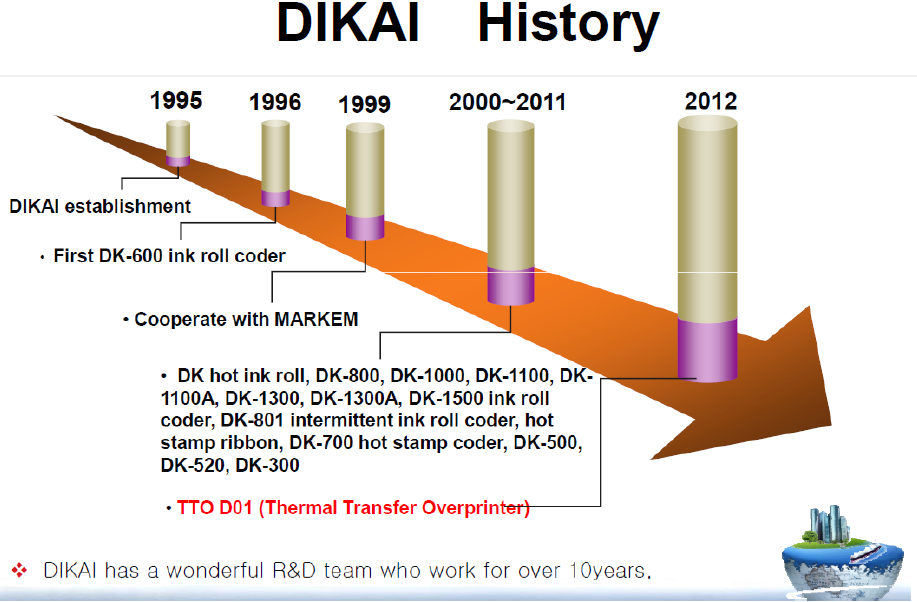 DIKAI History

1995

1996

1999

2000~2011

2012

DIKAI establishment

• First DK-600 ink roll coder

• Cooperate with MARKEM

• DK hot ink roll, DK-800, DK-1000, DK-1100, DK-1100A, DK-1300, DK-1300A, DK-1500 ink roll coder, DK-801 intermittent ink roll coder, hot stamp ribbon, DK-700 hot stamp coder, DK-500, DK-520, DK-300

• TTO D01 (Thermal Transfer Overprinter)

❖ DIKAI has a wonderful R&D team who work for over 10years.